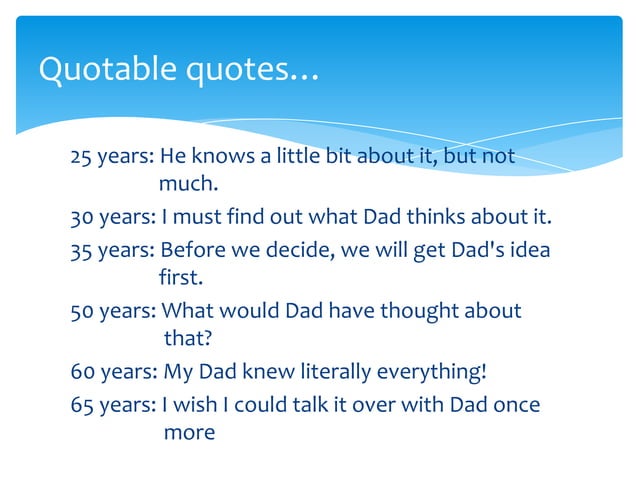 Quotable quotes…

25 years: He knows a little bit about it, but not much.

30 years: I must find out what Dad thinks about it.

35 years: Before we decide, we will get Dad's idea first.

50 years: What would Dad have thought about that?

60 years: My Dad knew literally everything!

65 years: I wish I could talk it over with Dad once more